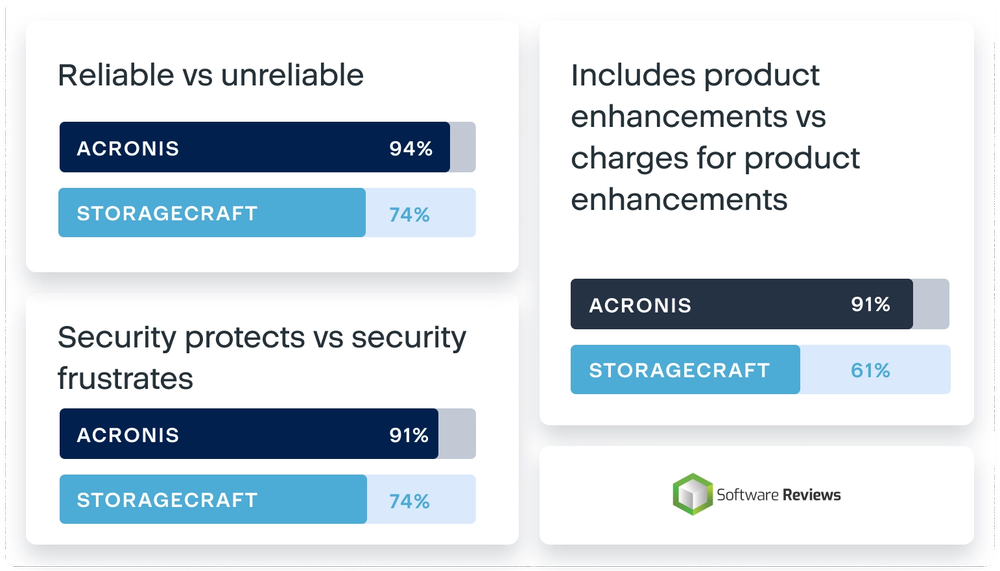 Reliable vs unreliable

ACRONIS 94%

STORAGECRAFT 74%

Security protects vs security frustrates

ACRONIS 91%

STORAGECRAFT 74%

Includes product enhancements vs charges for product enhancements

ACRONIS 91%

STORAGECRAFT 61%

Software Reviews